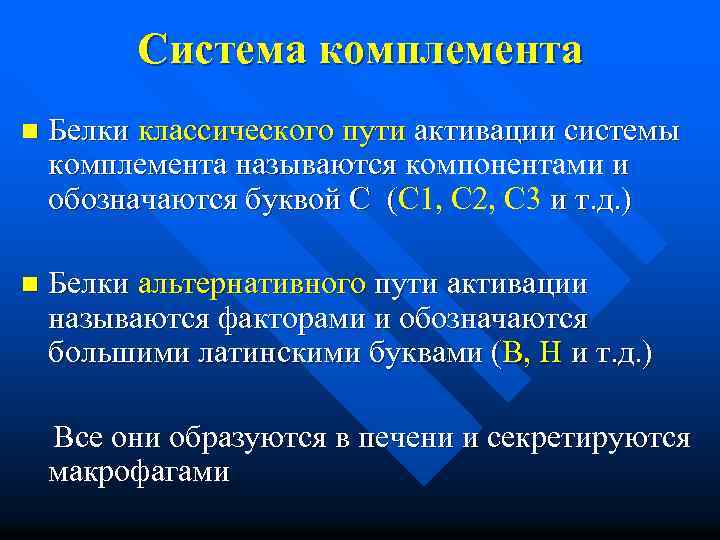 Система комплемента

Белки классического пути активации системы комплемента называются компонентами и обозначаются буквой С (С1, С2, С3 и т.д.)

Белки альтернативного пути активации называются факторами и обозначаются большими латинскими буквами (В, Н и т.д.)

Все они образуются в печени и секретируются макрофагами